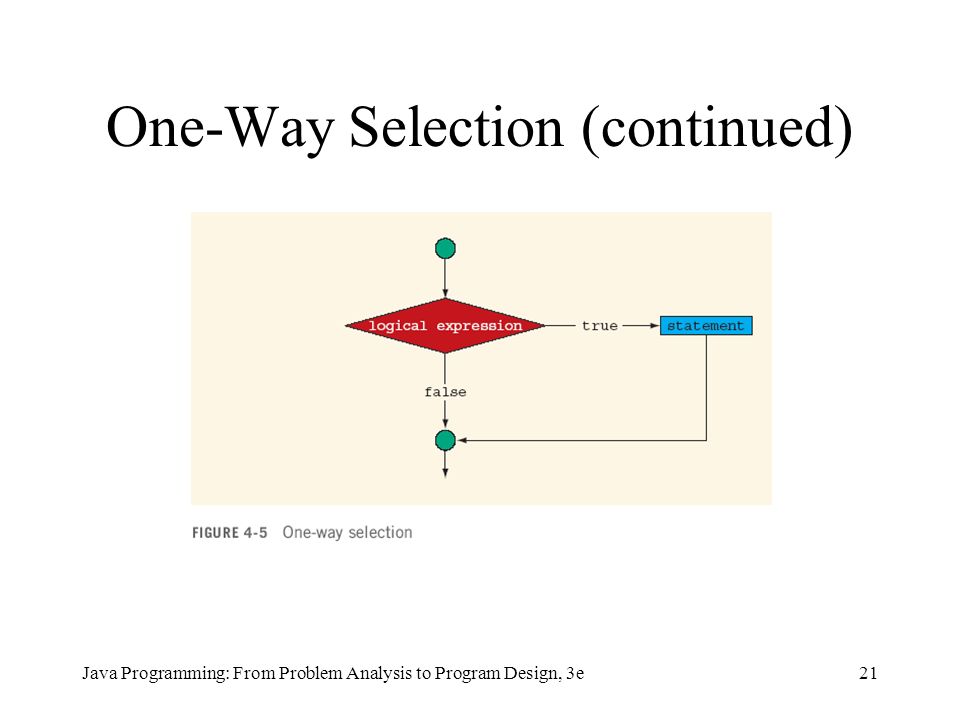 One-Way Selection (continued)

logical expression

true

statement

false

FIGURE 4-5 One-way selection

Java Programming: From Problem Analysis to Program Design, 3e

21